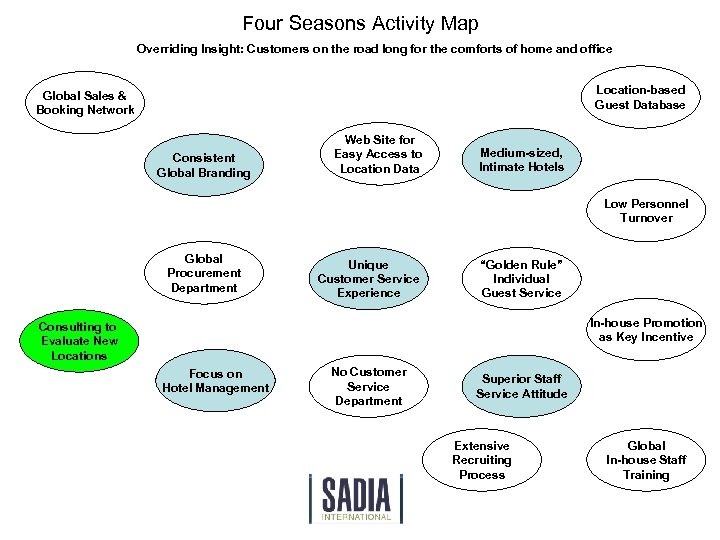 Four Seasons Activity Map

Overriding Insight: Customers on the road long for the comforts of home and office

Global Sales & Booking Network

Location-based Guest Database

Consistent Global Branding

Web Site for Easy Access to Location Data

Medium-sized, Intimate Hotels

Low Personnel Turnover

Global Procurement Department

Unique Customer Service Experience

"Golden Rule" Individual Guest Service

In-house Promotion as Key Incentive

Consulting to Evaluate New Locations

Focus on Hotel Management

No Customer Service Department

Superior Staff Service Attitude

Extensive Recruiting Process

Global In-house Staff Training

SADIA INTERNATIONAL